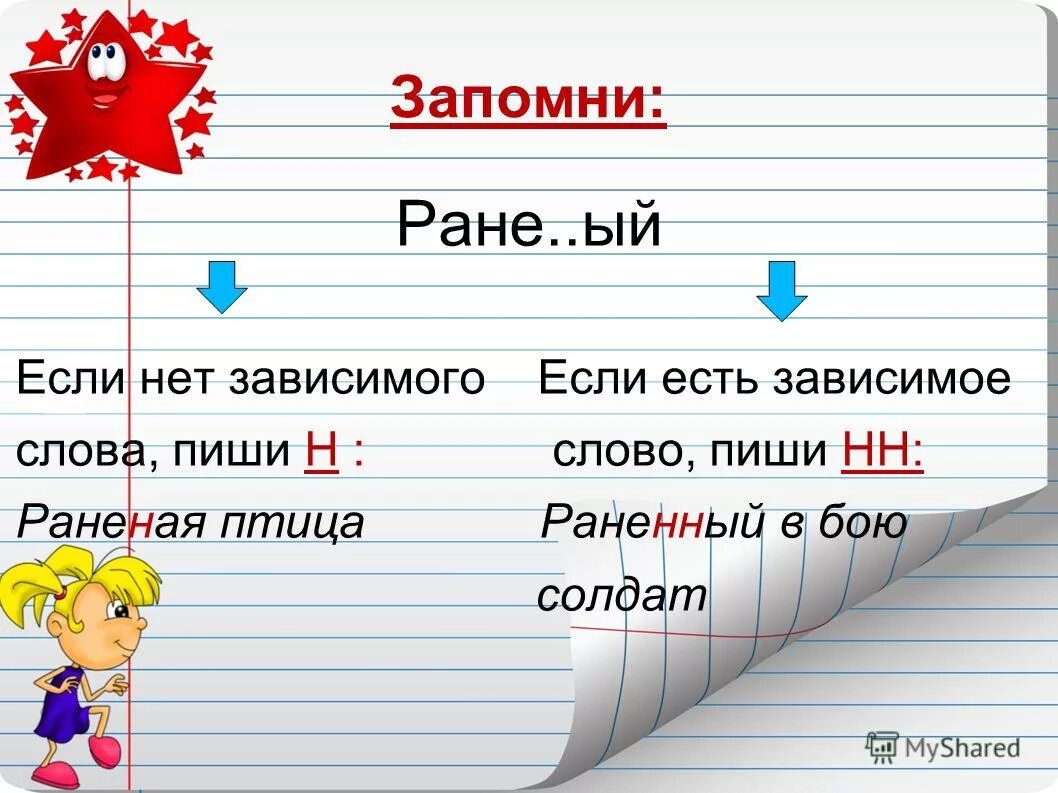 Запомни:

Ране..ый

Если нет зависимого слова, пиши Н :
Раненая птица

Если есть зависимое слово, пиши НН:
Раненный в бою солдат

MyShared